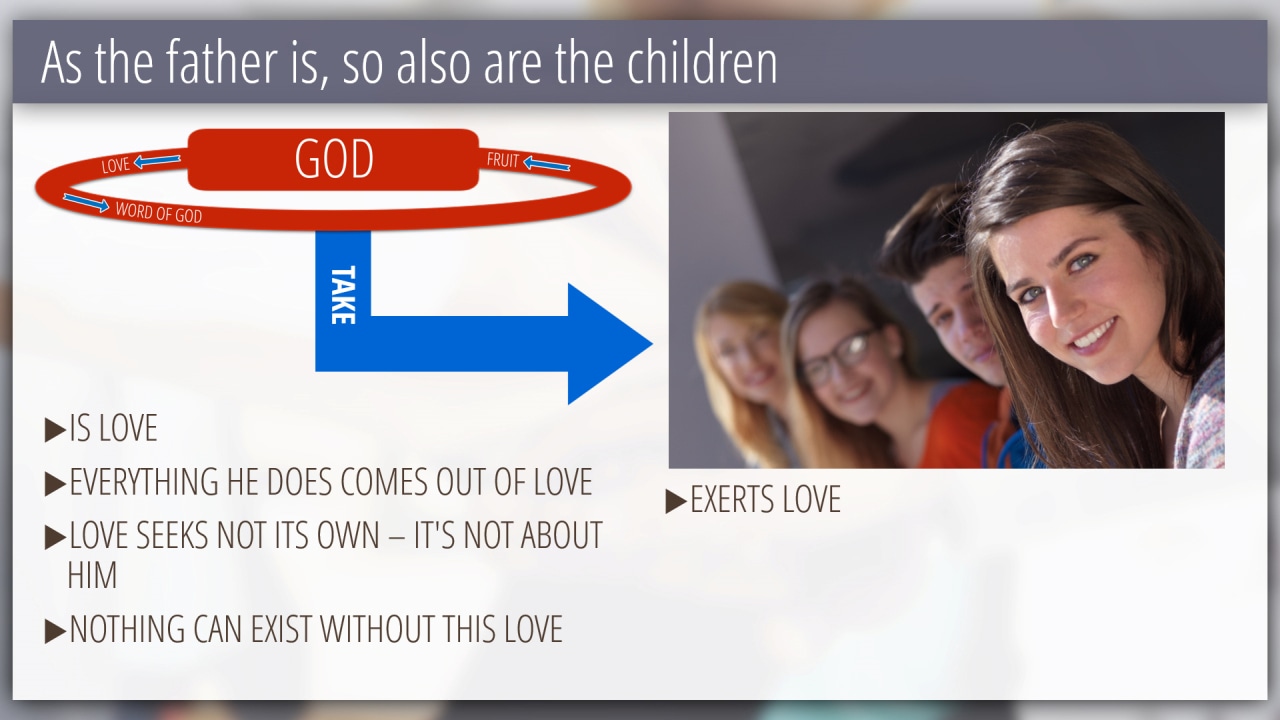 As the father is, so also are the children

LOVE

GOD

FRUIT

WORD OF GOD

TAKE

▶IS LOVE

▶EVERYTHING HE DOES COMES OUT OF LOVE

▶LOVE SEEKS NOT ITS OWN – IT'S NOT ABOUT HIM

▶NOTHING CAN EXIST WITHOUT THIS LOVE

▶EXERTS LOVE